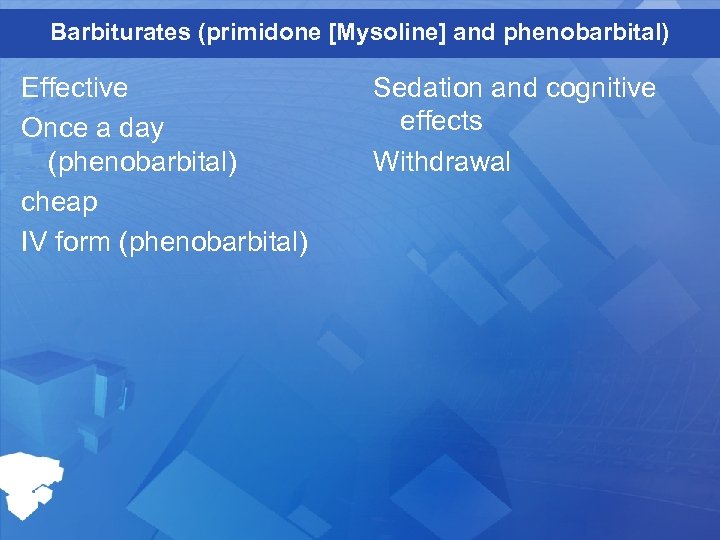 Barbiturates (primidone [Mysoline] and phenobarbital)

Effective

Once a day (phenobarbital)

cheap

IV form (phenobarbital)

Sedation and cognitive effects

Withdrawal